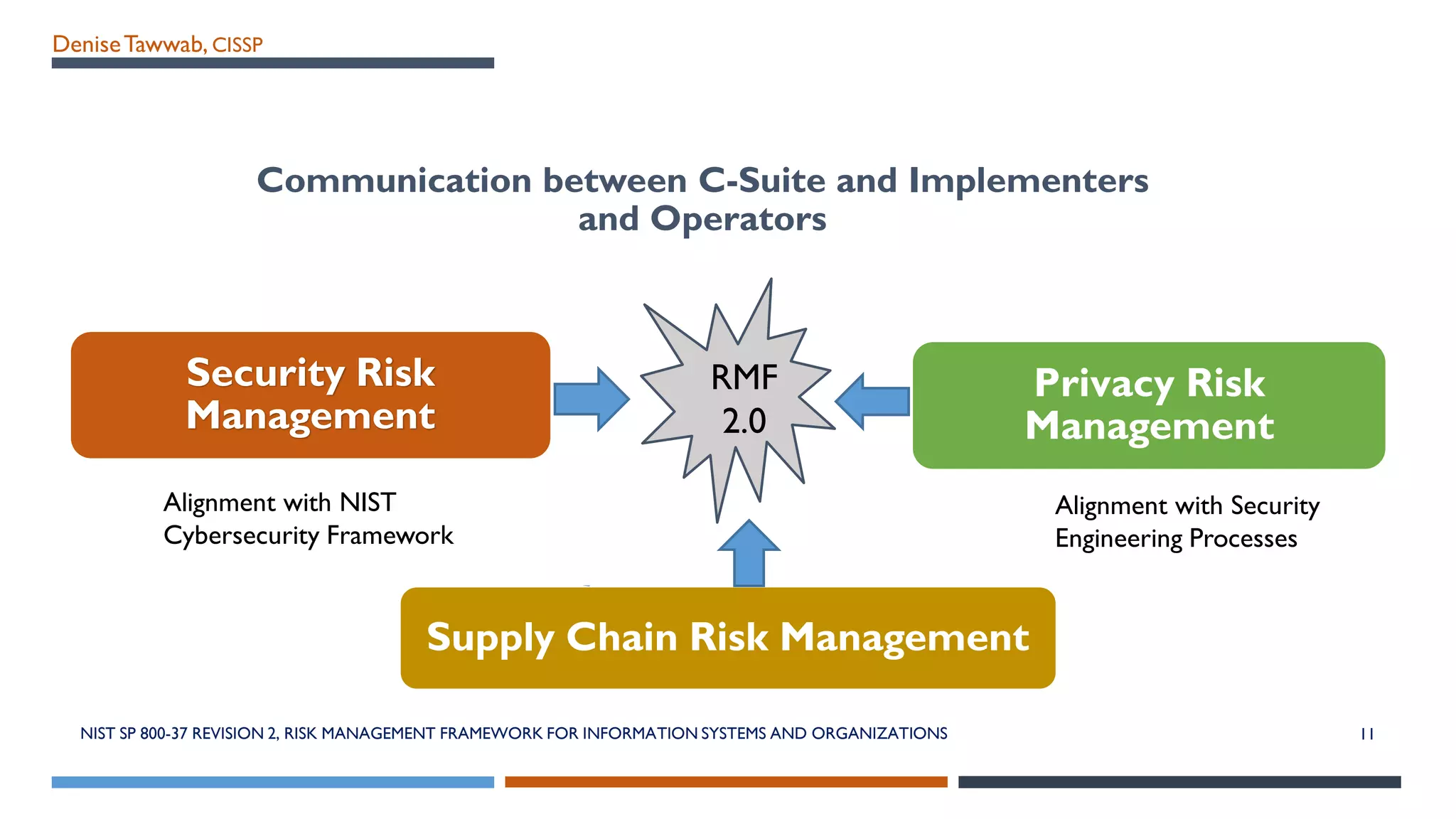 Denise Tawwab, CISSP

Communication between C-Suite and Implementers and Operators

Security Risk Management

RMF 2.0

Privacy Risk Management

Alignment with NIST Cybersecurity Framework

Alignment with Security Engineering Processes

Supply Chain Risk Management

NIST SP 800-37 REVISION 2, RISK MANAGEMENT FRAMEWORK FOR INFORMATION SYSTEMS AND ORGANIZATIONS

11